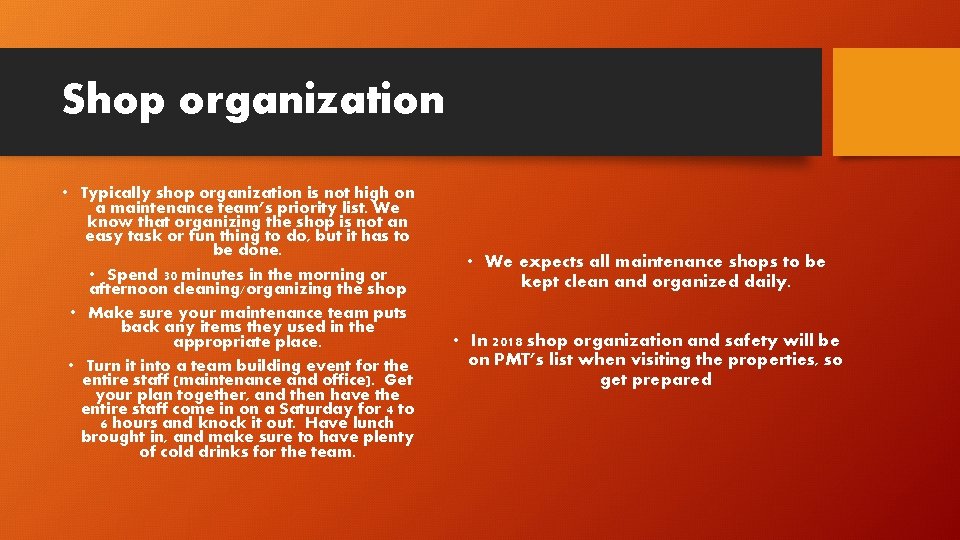 Shop organization

• Typically shop organization is not high on a maintenance team's priority list. We know that organizing the shop is not an easy task or fun thing to do, but it has to be done.

• Spend 30 minutes in the morning or afternoon cleaning/organizing the shop

• Make sure your maintenance team puts back any items they used in the appropriate place.

• Turn it into a team building event for the entire staff (maintenance and office). Get your plan together, and then have the entire staff come in on a Saturday for 4 to 6 hours and knock it out. Have lunch brought in, and make sure to have plenty of cold drinks for the team.

• We expects all maintenance shops to be kept clean and organized daily.

• In 2018 shop organization and safety will be on PMT's list when visiting the properties, so get prepared